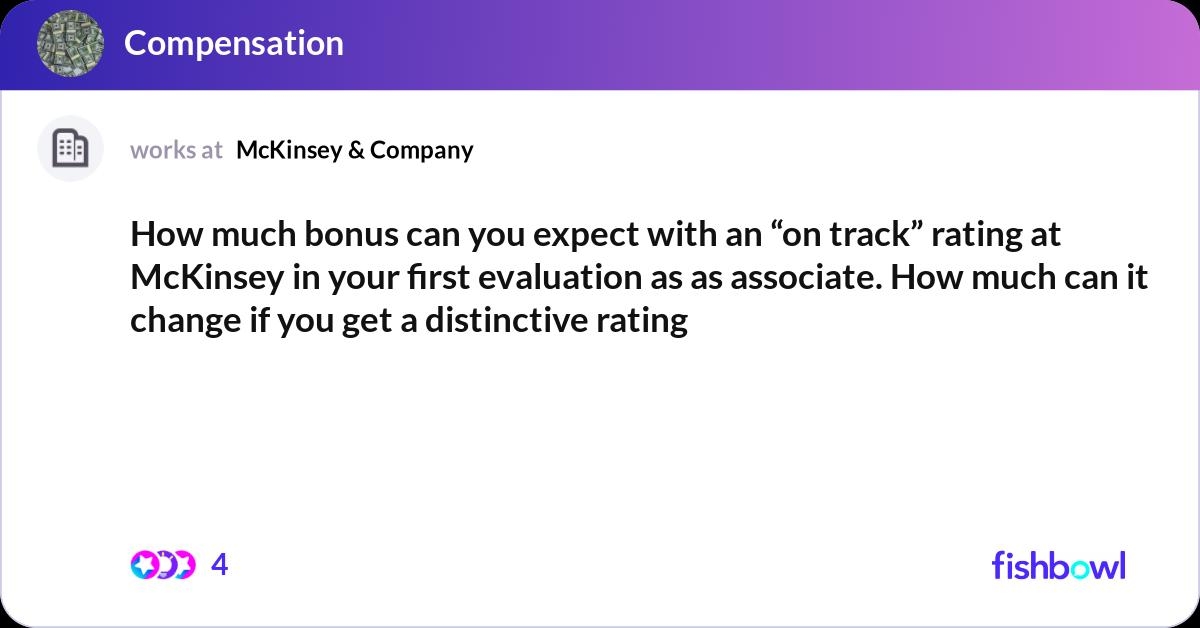 Compensation

works at McKinsey & Company

How much bonus can you expect with an “on track” rating at McKinsey in your first evaluation as as associate. How much can it change if you get a distinctive rating

4

fishbowl